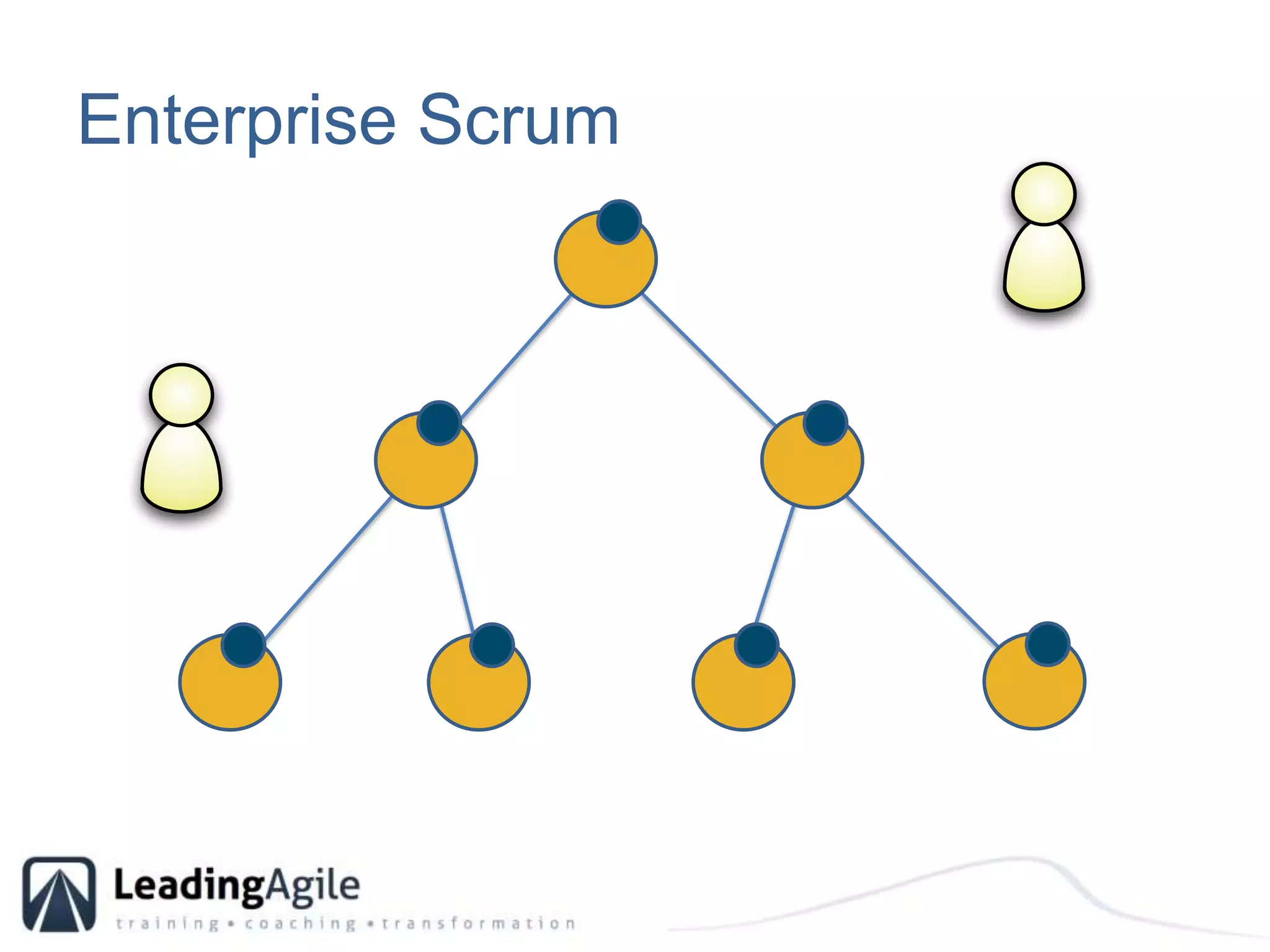 Enterprise Scrum

LeadingAgile
training • coaching • transformation